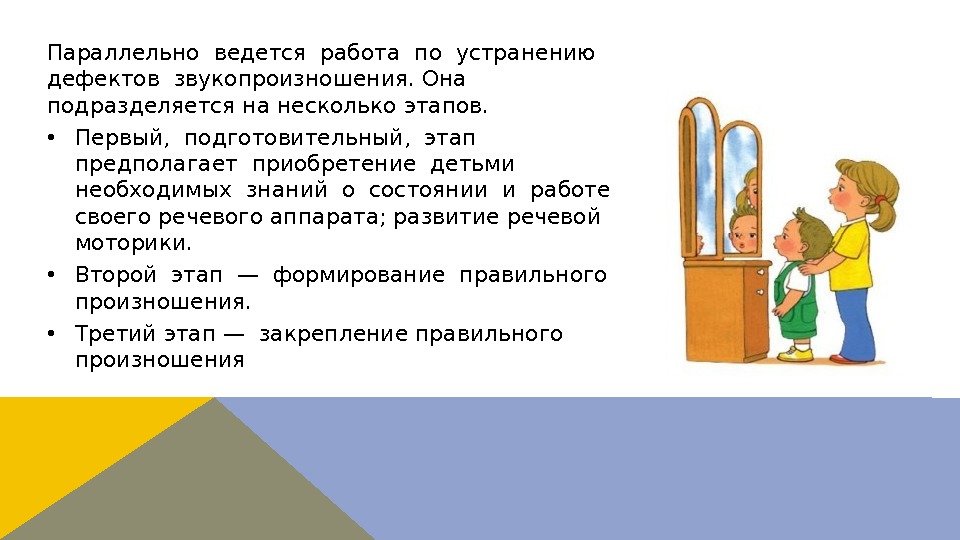 Параллельно ведется работа по устранению дефектов звукопроизношения. Она подразделяется на несколько этапов.

• Первый, подготовительный, этап предполагает приобретение детьми необходимых знаний о состоянии и работе своего речевого аппарата; развитие речевой моторики.
• Второй этап — формирование правильного произношения.
• Третий этап — закрепление правильного произношения